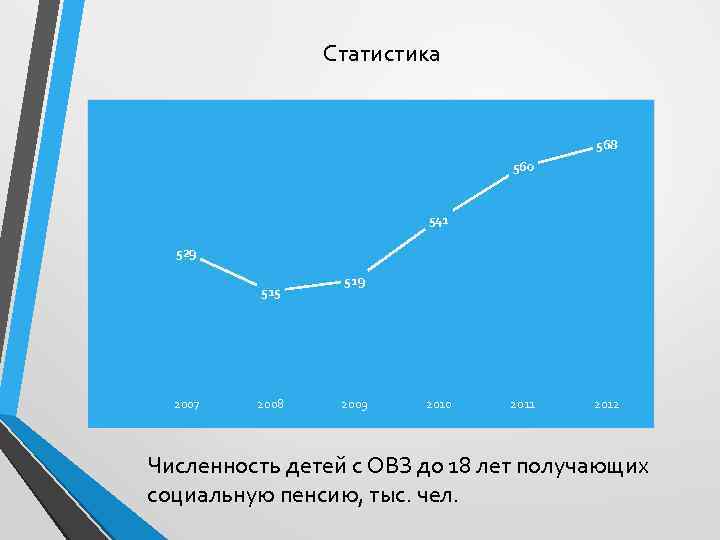 Статистика

529
515
519
541
560
568

2007
2008
2009
2010
2011
2012

Численность детей с ОВЗ до 18 лет получающих социальную пенсию, тыс. чел.